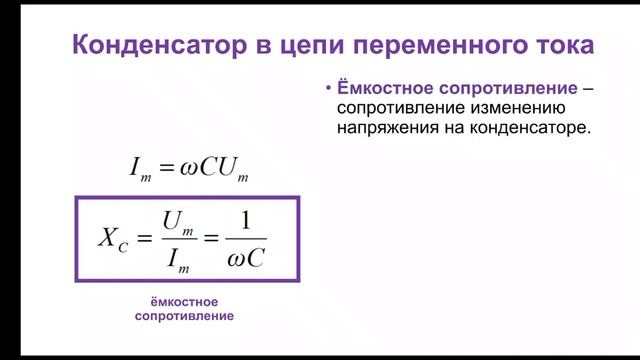 Конденсатор в цепи переменного тока

• Ёмкостное сопротивление – сопротивление изменению напряжения на конденсаторе.

$I_m = \omega C U_m$

$X_C = \frac{U_m}{I_m} = \frac{1}{\omega C}$

ёмкостное сопротивление